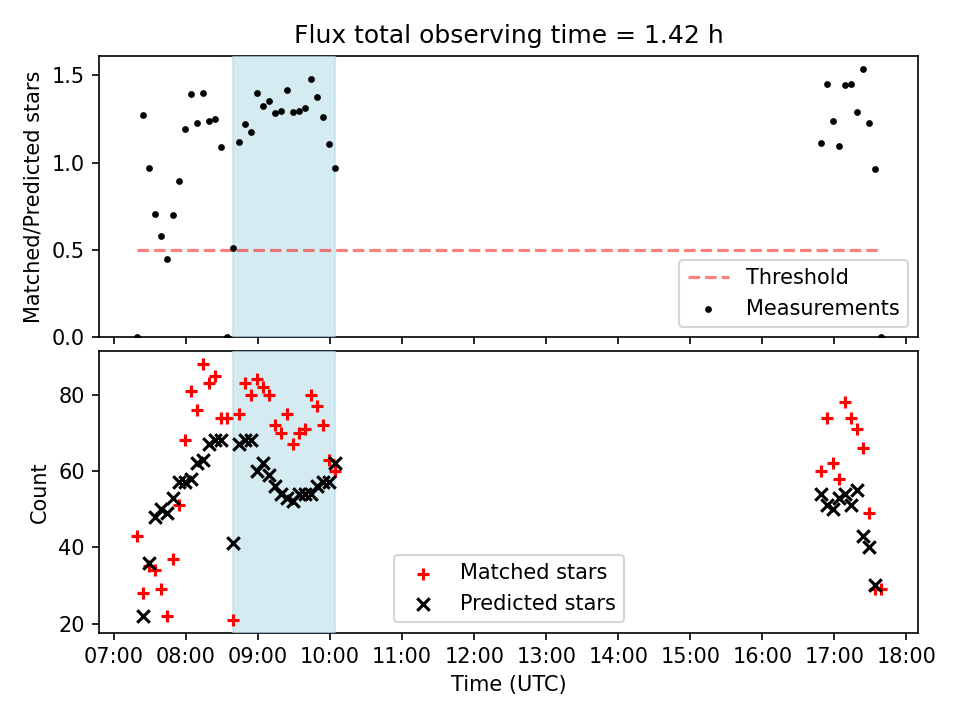 Flux total observing time = 1.42 h

Matched/Predicted stars

1.5
1.0
0.5
0.0

Threshold
Measurements

Count

80
60
40
20

Matched stars
Predicted stars

07:00 08:00 09:00 10:00 11:00 12:00 13:00 14:00 15:00 16:00 17:00 18:00

Time (UTC)